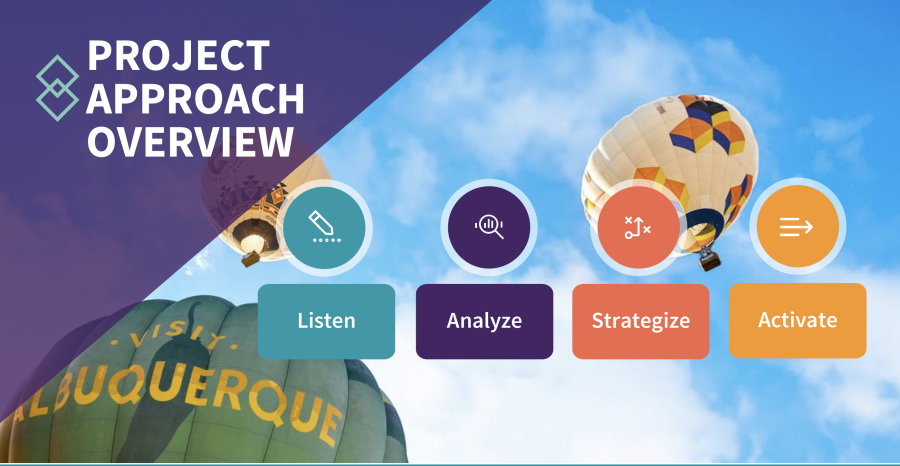 PROJECT APPROACH OVERVIEW

Listen

Analyze

Strategize

Activate

VISIT ALBUQUERQUE